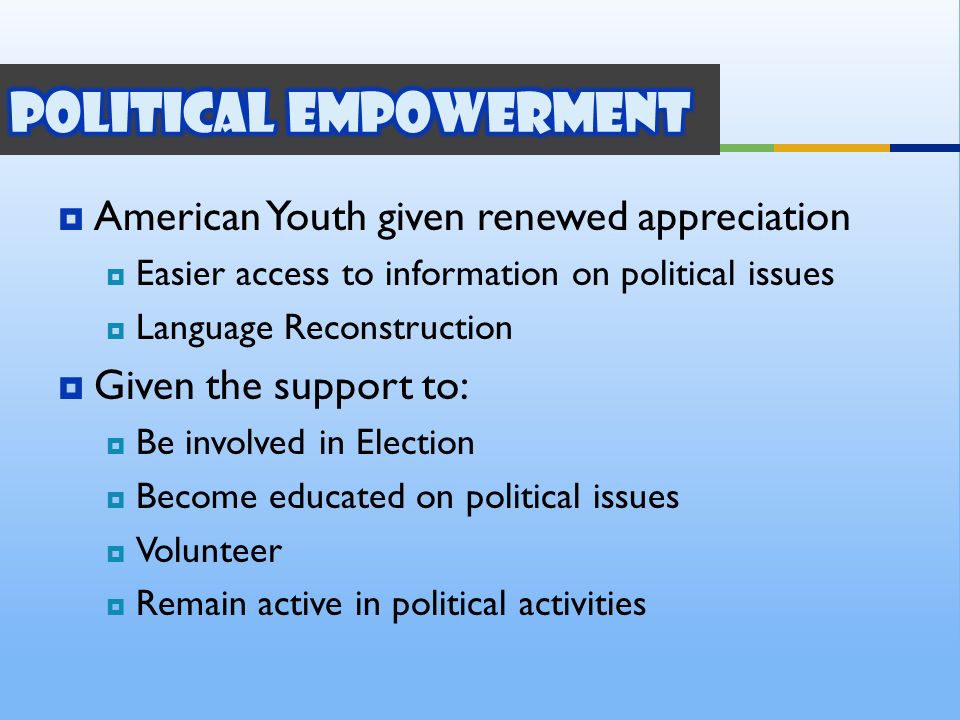 POLITICAL EMPOWERMENT

American Youth given renewed appreciation
Easier access to information on political issues
Language Reconstruction

Given the support to:
Be involved in Election
Become educated on political issues
Volunteer
Remain active in political activities